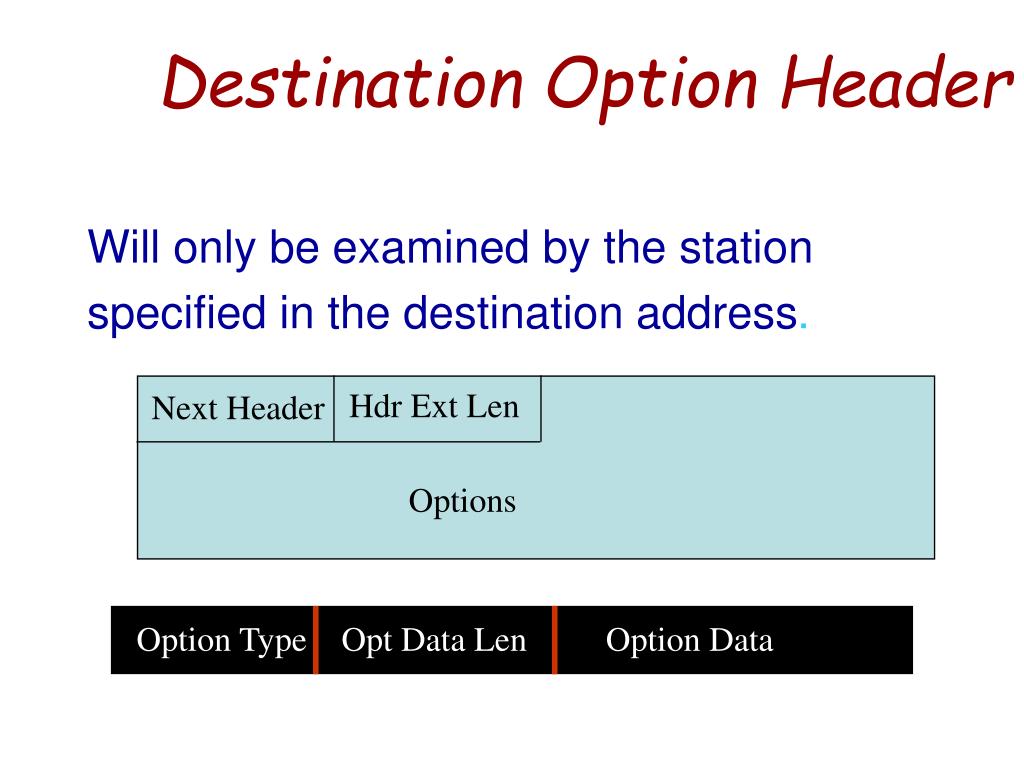 Destination Option Header

Will only be examined by the station specified in the destination address.

Next Header
Hdr Ext Len
Options

Option Type
Opt Data Len
Option Data